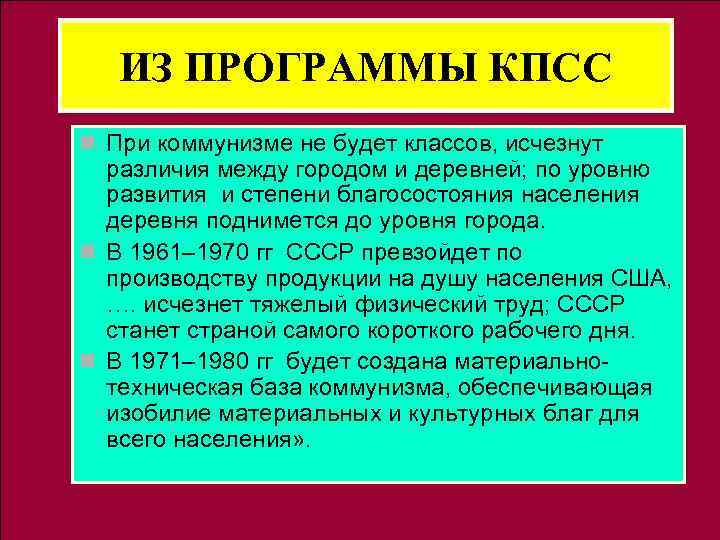 ИЗ ПРОГРАММЫ КПСС

При коммунизме не будет классов, исчезнут различия между городом и деревней; по уровню развития и степени благосостояния населения деревня поднимется до уровня города.

В 1961–1970 гг СССР превзойдет по производству продукции на душу населения США, …. исчезнет тяжелый физический труд; СССР станет страной самого короткого рабочего дня.

В 1971–1980 гг будет создана материально-техническая база коммунизма, обеспечивающая изобилие материальных и культурных благ для всего населения».